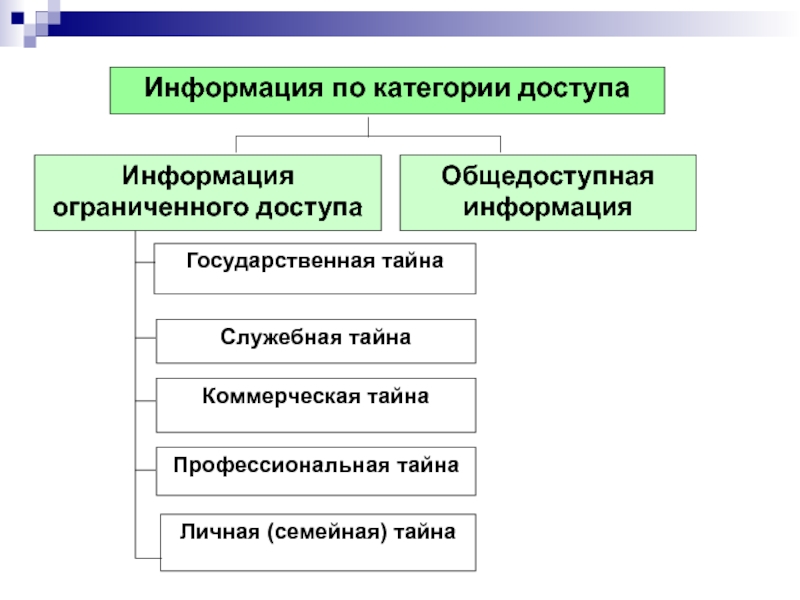 Информация по категории доступа

Информация ограниченного доступа

Общедоступная информация

Государственная тайна

Служебная тайна

Коммерческая тайна

Профессиональная тайна

Личная (семейная) тайна